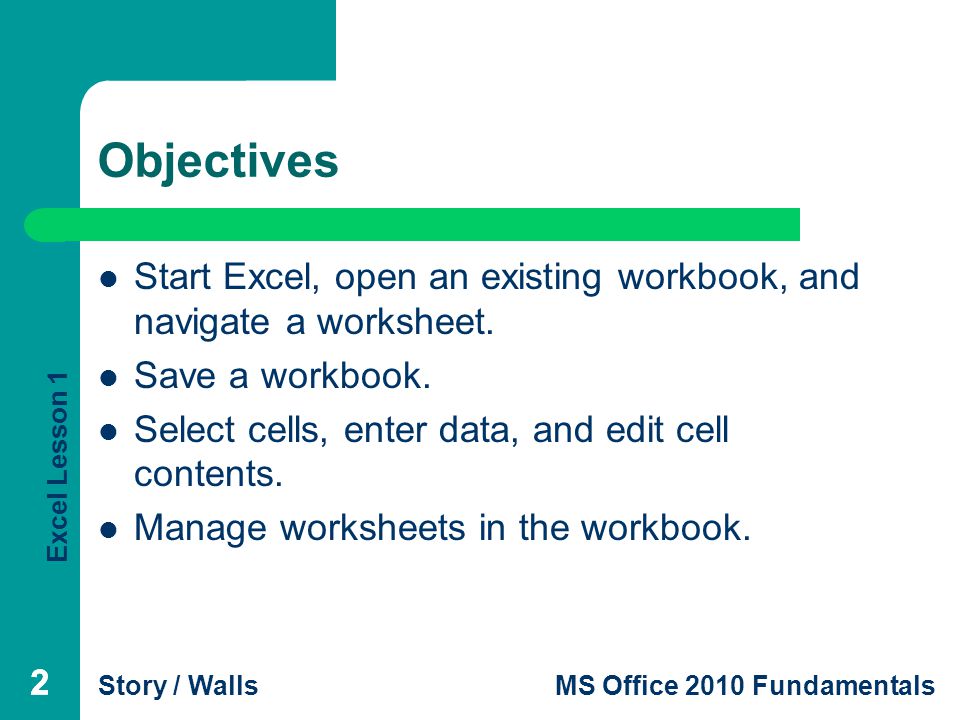 Objectives

- Start Excel, open an existing workbook, and navigate a worksheet.
- Save a workbook.
- Select cells, enter data, and edit cell contents.
- Manage worksheets in the workbook.

Excel Lesson 1

2

Story / Walls

MS Office 2010 Fundamentals